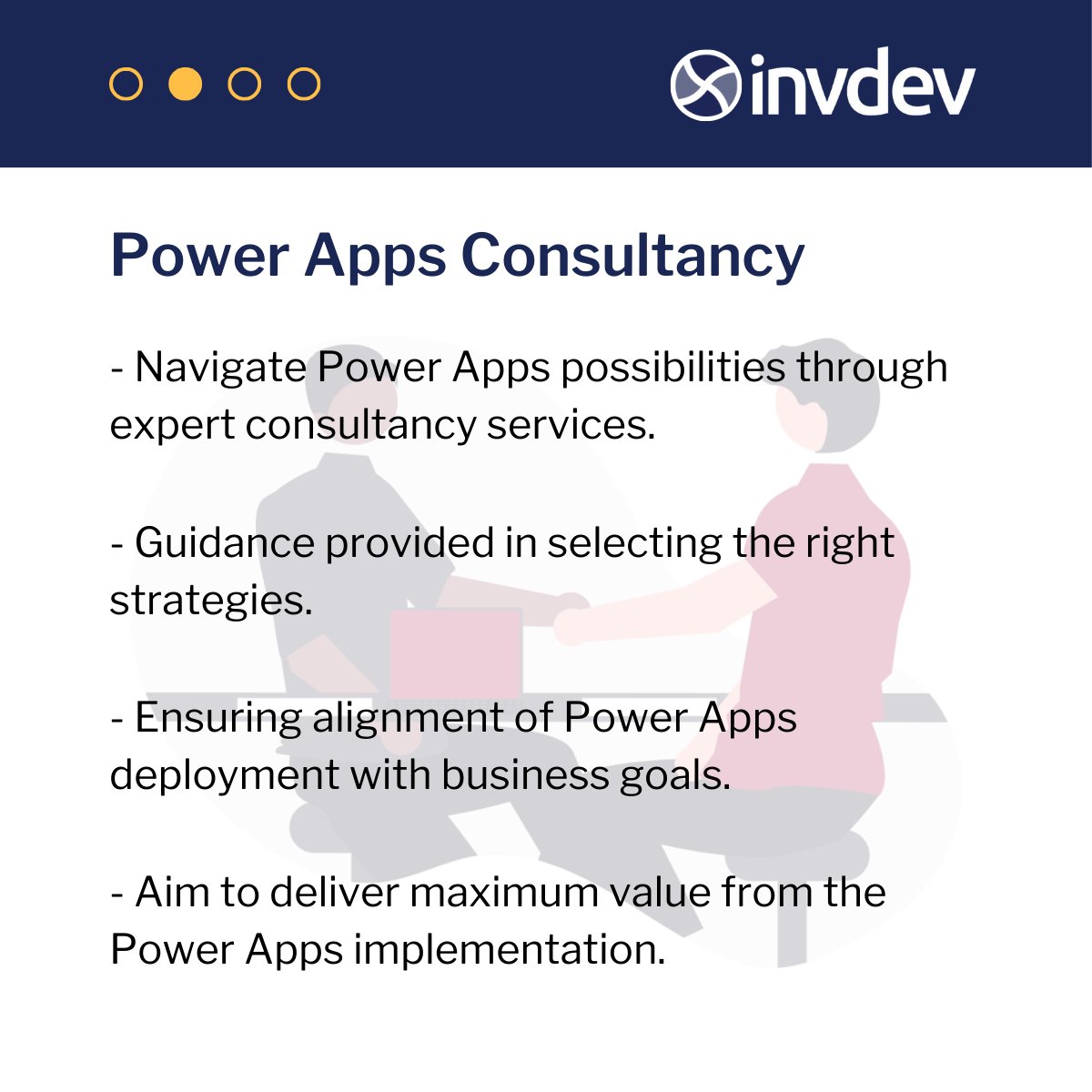 invdev

Power Apps Consultancy

- Navigate Power Apps possibilities through expert consultancy services.

- Guidance provided in selecting the right strategies.

- Ensuring alignment of Power Apps deployment with business goals.

- Aim to deliver maximum value from the Power Apps implementation.